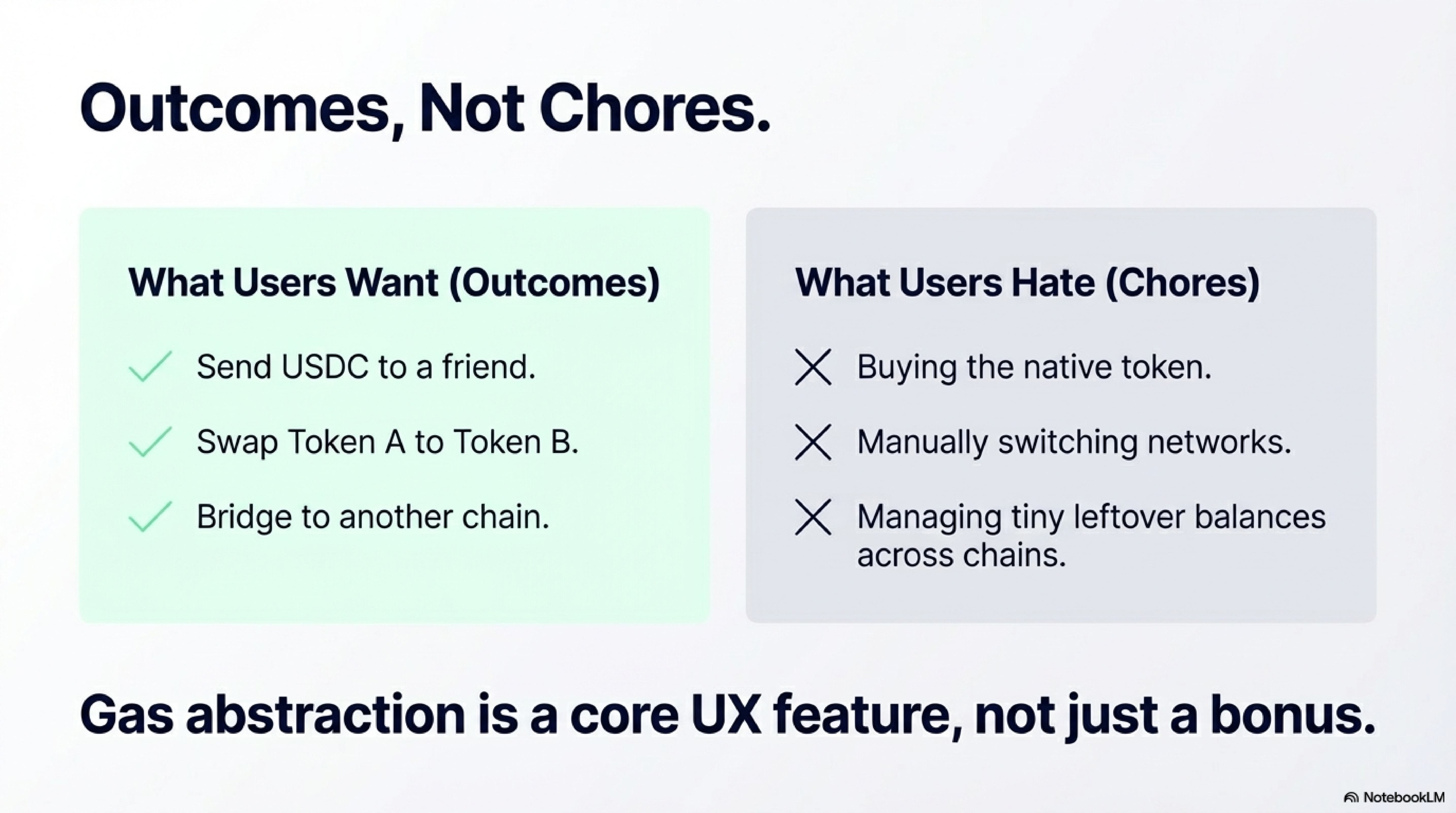 Outcomes, Not Chores.

What Users Want (Outcomes)

Send USDC to a friend.

Swap Token A to Token B.

Bridge to another chain.

What Users Hate (Chores)

Buying the native token.

Manually switching networks.

Managing tiny leftover balances across chains.

Gas abstraction is a core UX feature, not just a bonus.

NotebookLM